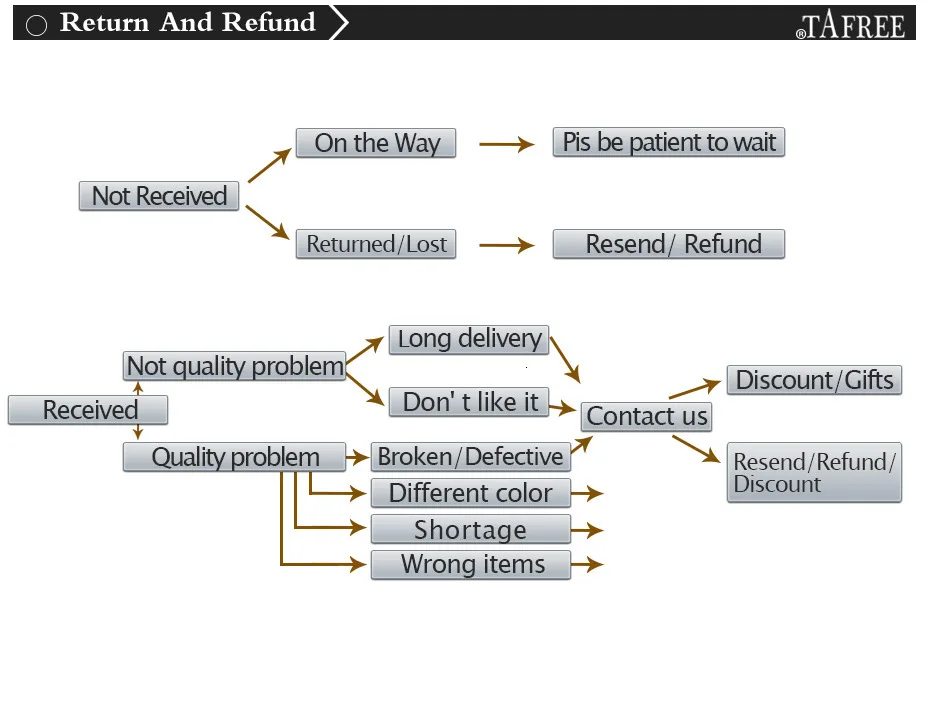 Return And Refund

®TAFREE

Not Received

On the Way

Pis be patient to wait

Returned/Lost

Resend/ Refund

Received

Not quality problem

Long delivery

Don' t like it

Quality problem

Broken/Defective

Different color

Shortage

Wrong items

Contact us

Discount/Gifts

Resend/Refund/ Discount